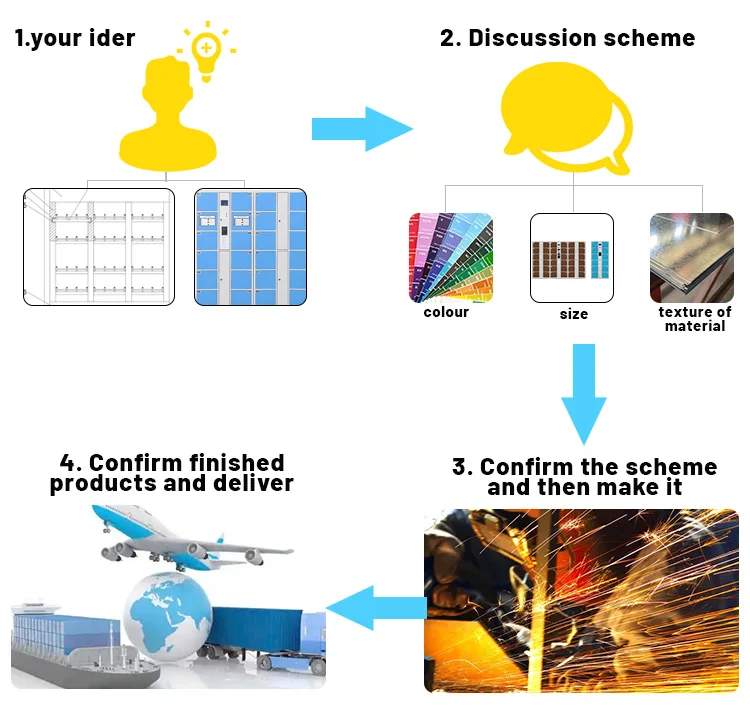 1.your ider

2. Discussion scheme

colour

size

texture of material

3. Confirm the scheme and then make it

4. Confirm finished products and deliver